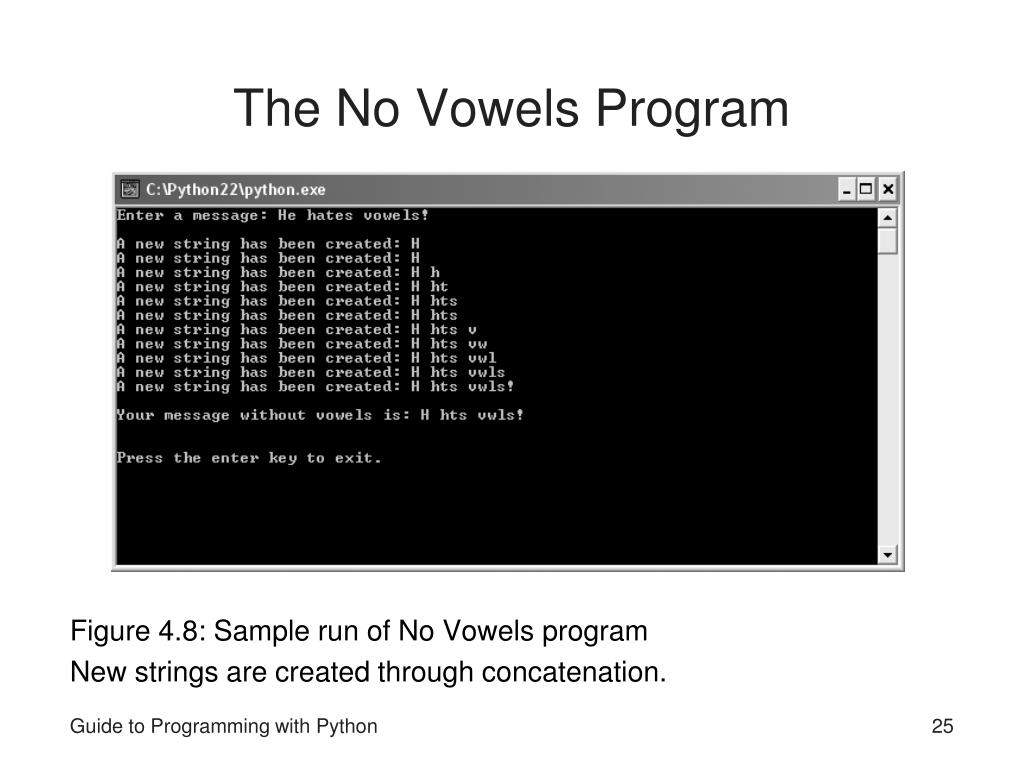 The No Vowels Program

C:\Python22\python.exe

Enter a message: He hates vowels!

A new string has been created: H
A new string has been created: H
A new string has been created: H h
A new string has been created: H ht
A new string has been created: H hts
A new string has been created: H hts
A new string has been created: H hts v
A new string has been created: H hts vw
A new string has been created: H hts vwl
A new string has been created: H hts vwls
A new string has been created: H hts vwls!

Your message without vowels is: H hts vwls!

Press the enter key to exit.

Figure 4.8: Sample run of No Vowels program
New strings are created through concatenation.

Guide to Programming with Python

25